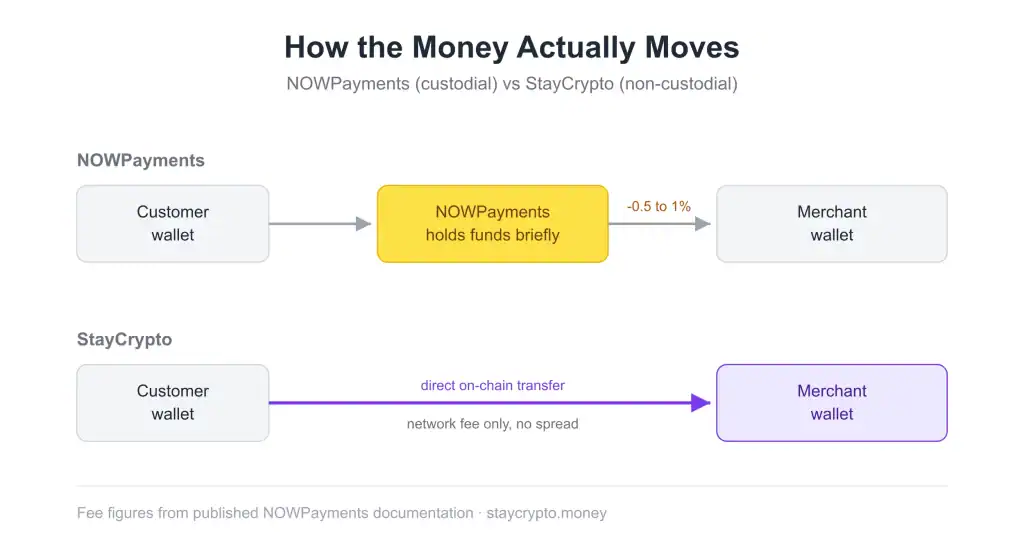 How the Money Actually Moves

NOWPayments (custodial) vs StayCrypto (non-custodial)

NOWPayments

Customer wallet

NOWPayments holds funds briefly

-0.5 to 1%

Merchant wallet

StayCrypto

Customer wallet

direct on-chain transfer

network fee only, no spread

Merchant wallet

Fee figures from published NOWPayments documentation · staycrypto.money